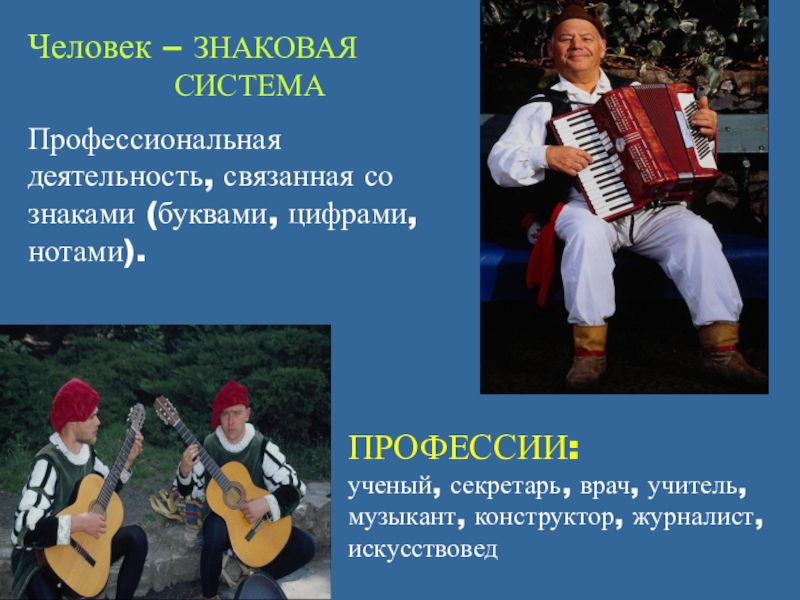 Человек – ЗНАКОВАЯ СИСТЕМА

Профессиональная деятельность, связанная со знаками (буквами, цифрами, нотами).

ПРОФЕССИИ:
ученый, секретарь, врач, учитель, музыкант, конструктор, журналист, искусствовед